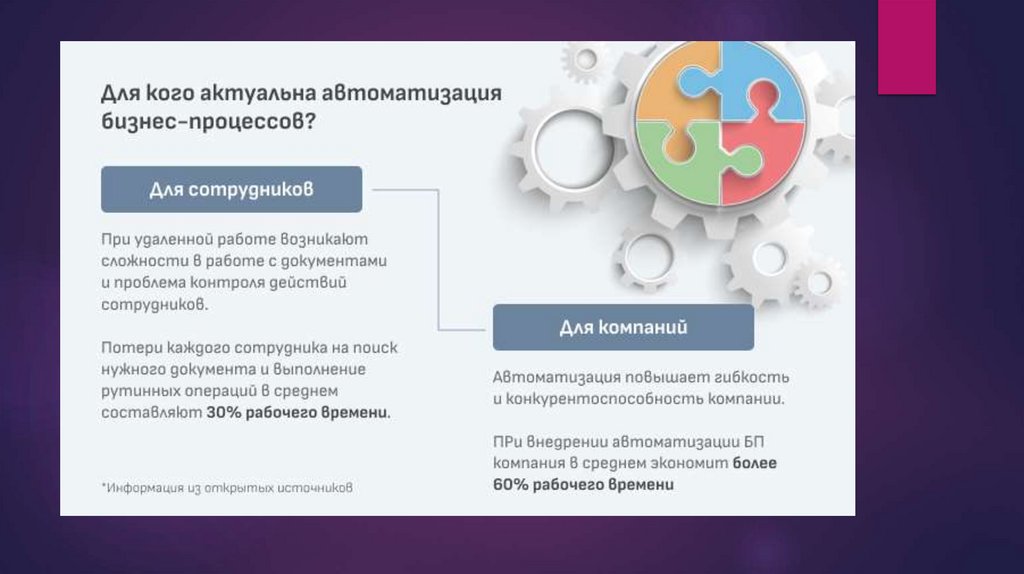 Для кого актуальна автоматизация бизнес-процессов?

Для сотрудников

При удаленной работе возникают сложности в работе с документами и проблема контроля действий сотрудников.

Потери каждого сотрудника на поиск нужного документа и выполнение рутинных операций в среднем составляют **30% рабочего времени**.

*Информация из открытых источников

Для компаний

Автоматизация повышает гибкость и конкурентоспособность компании.

ПРи внедрении автоматизации БП компания в среднем экономит **более 60% рабочего времени**